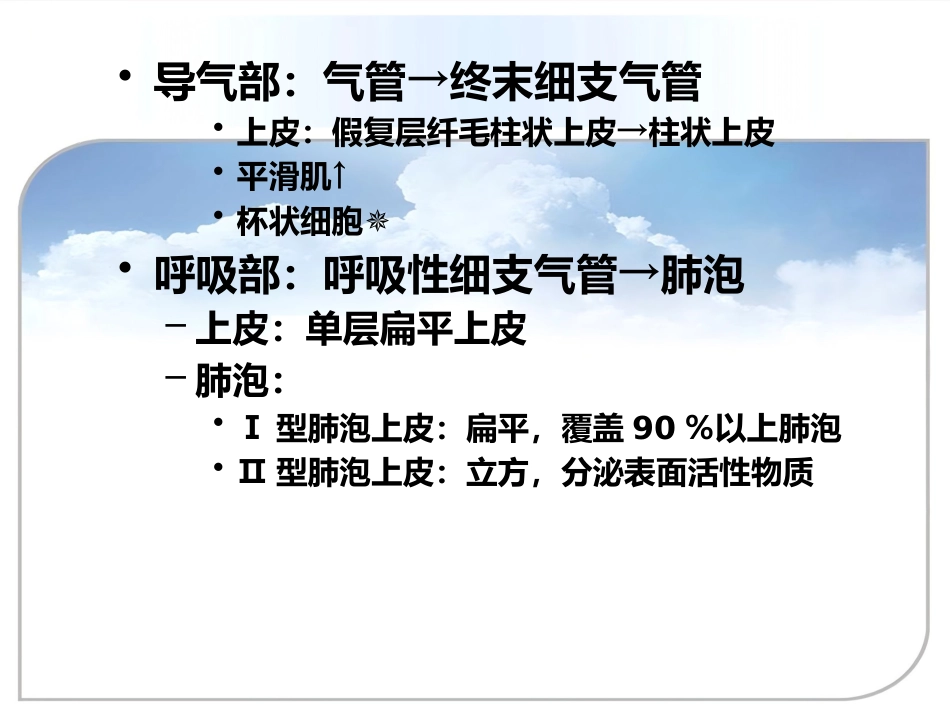 • 导气部：气管→终末细支气管
• 上皮：假复层纤毛柱状上皮→柱状上皮
• 平滑肌↑
• 杯状细胞✵
• 呼吸部：呼吸性细支气管→肺泡
– 上皮：单层扁平上皮
– 肺泡：
• Ⅰ 型肺泡上皮：扁平，覆盖 90 %以上肺泡
• Ⅱ 型肺泡上皮：立方，分泌表面活性物质